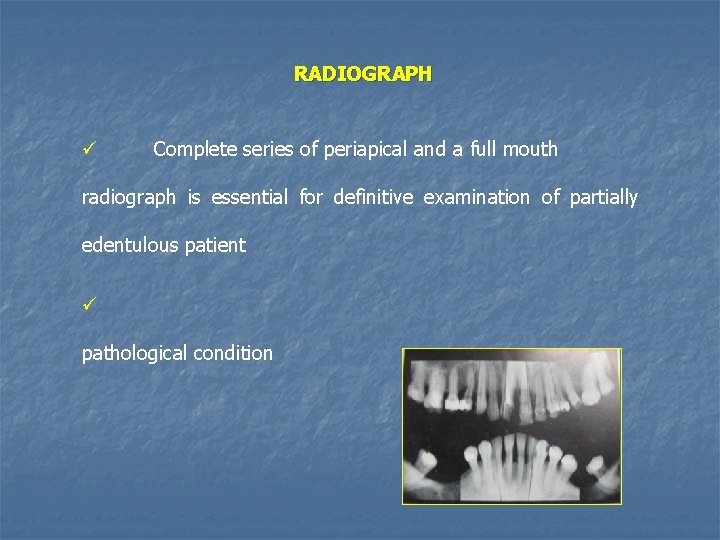 RADIOGRAPH

✓ Complete series of periapical and a full mouth radiograph is essential for definitive examination of partially edentulous patient

✓

pathological condition